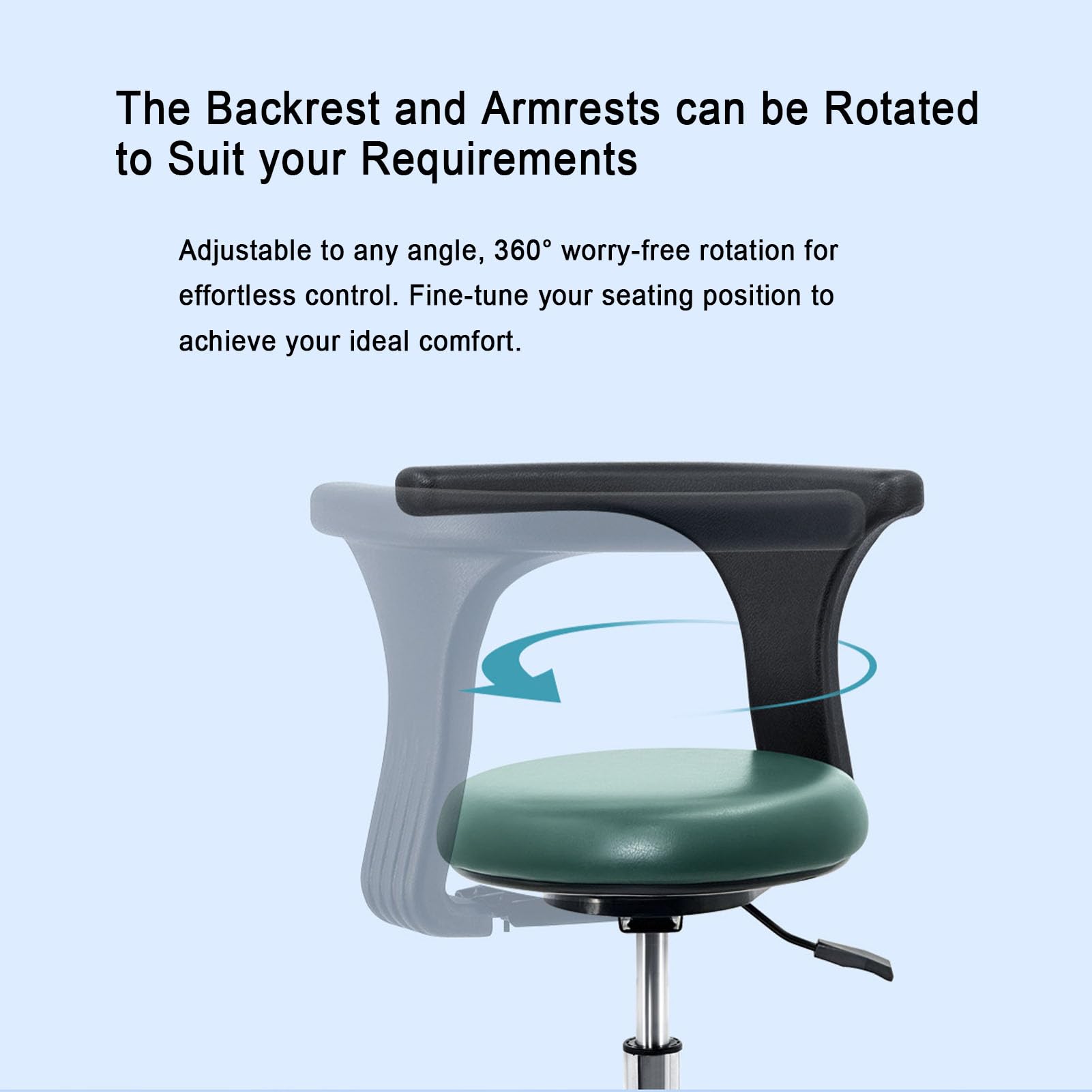 The Backrest and Armrests can be Rotated to Suit your Requirements

Adjustable to any angle, 360° worry-free rotation for effortless control. Fine-tune your seating position to achieve your ideal comfort.